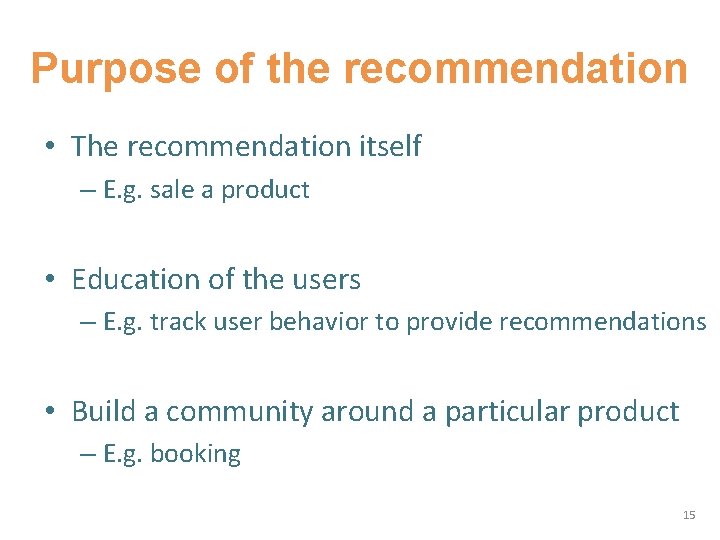 Purpose of the recommendation

• The recommendation itself
– E.g. sale a product

• Education of the users
– E.g. track user behavior to provide recommendations

• Build a community around a particular product
– E.g. booking

15